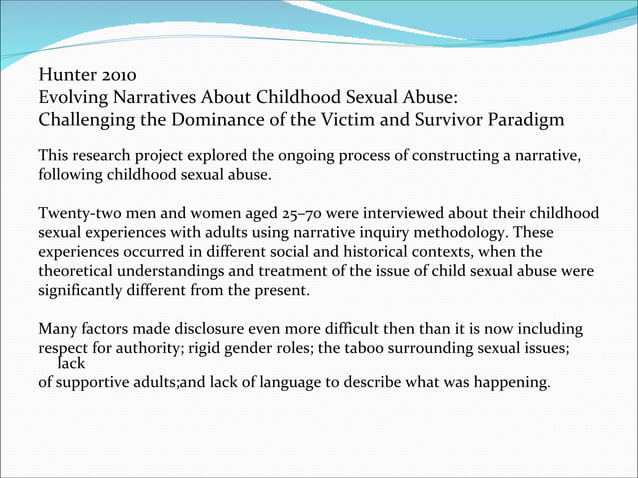 Hunter 2010
Evolving Narratives About Childhood Sexual Abuse:
Challenging the Dominance of the Victim and Survivor Paradigm

This research project explored the ongoing process of constructing a narrative, following childhood sexual abuse.

Twenty-two men and women aged 25–70 were interviewed about their childhood sexual experiences with adults using narrative inquiry methodology. These experiences occurred in different social and historical contexts, when the theoretical understandings and treatment of the issue of child sexual abuse were significantly different from the present.

Many factors made disclosure even more difficult then than it is now including respect for authority; rigid gender roles; the taboo surrounding sexual issues; lack of supportive adults;and lack of language to describe what was happening.